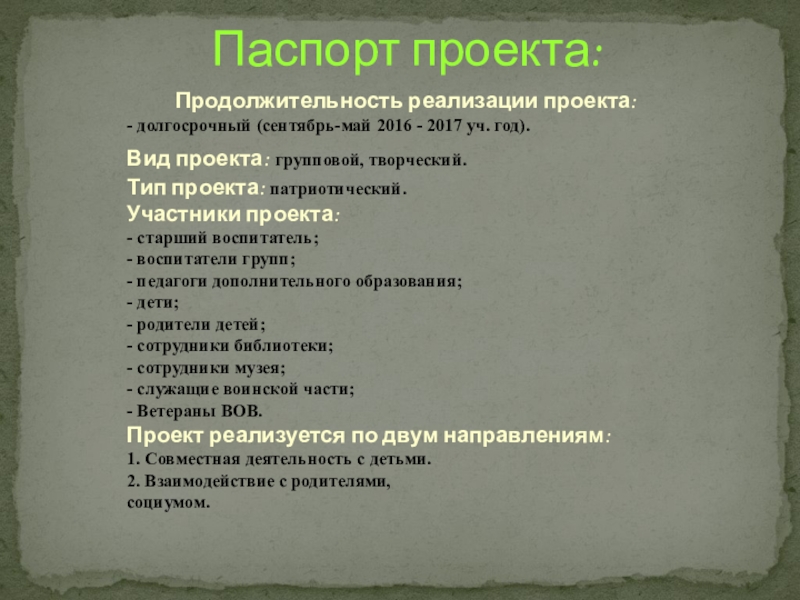 Паспорт проекта:

Продолжительность реализации проекта:
- долгосрочный (сентябрь-май 2016 - 2017 уч. год).

Вид проекта: групповой, творческий.
Тип проекта: патриотический.
Участники проекта:
- старший воспитатель;
- воспитатели групп;
- педагоги дополнительного образования;
- дети;
- родители детей;
- сотрудники библиотеки;
- сотрудники музея;
- служащие воинской части;
- Ветераны ВОВ.
Проект реализуется по двум направлениям:
1. Совместная деятельность с детьми.
2. Взаимодействие с родителями, социумом.